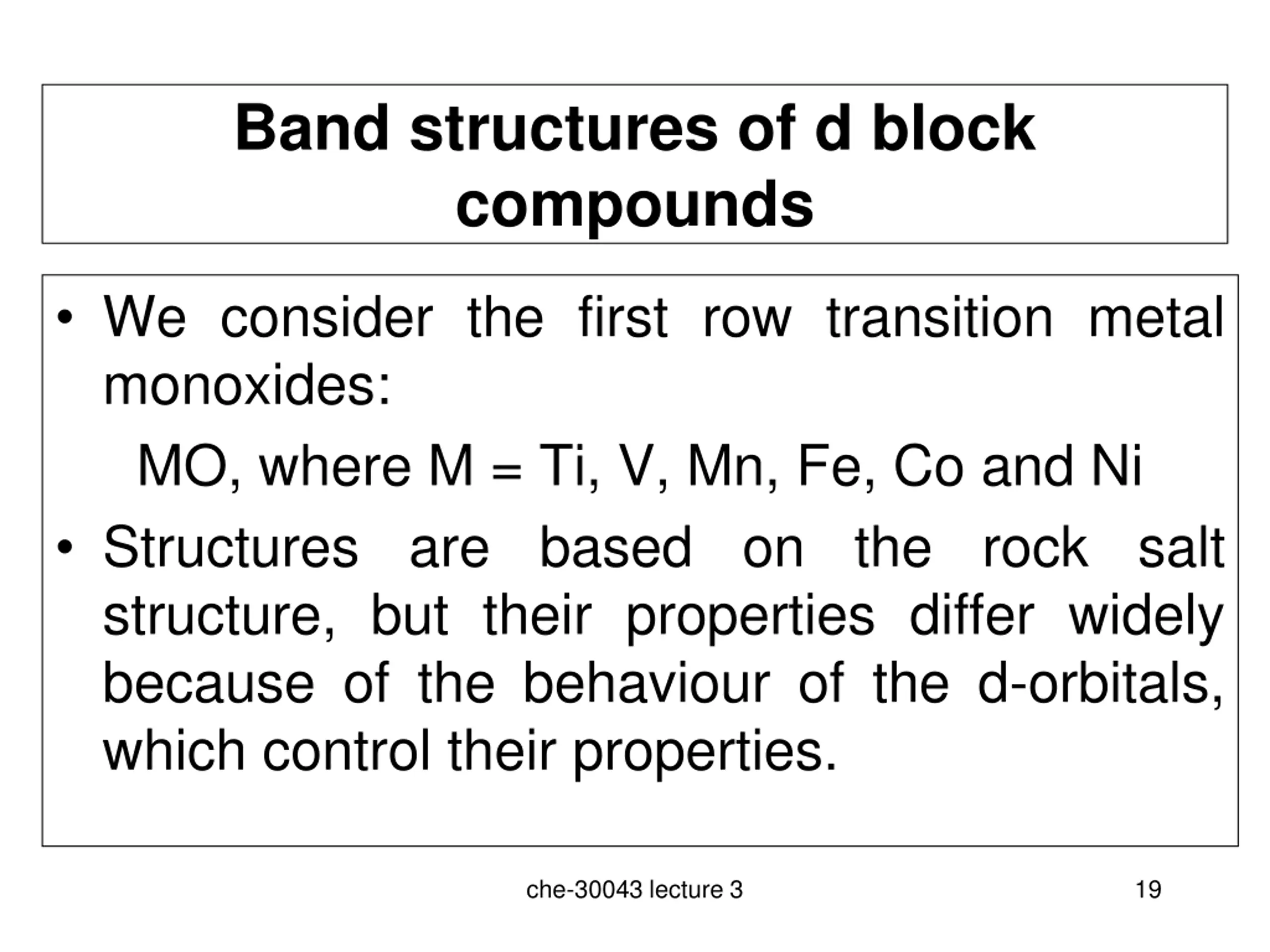 Band structures of d block compounds

• We consider the first row transition metal monoxides:

MO, where M = Ti, V, Mn, Fe, Co and Ni

• Structures are based on the rock salt structure, but their properties differ widely because of the behaviour of the d-orbitals, which control their properties.

che-30043 lecture 3

19